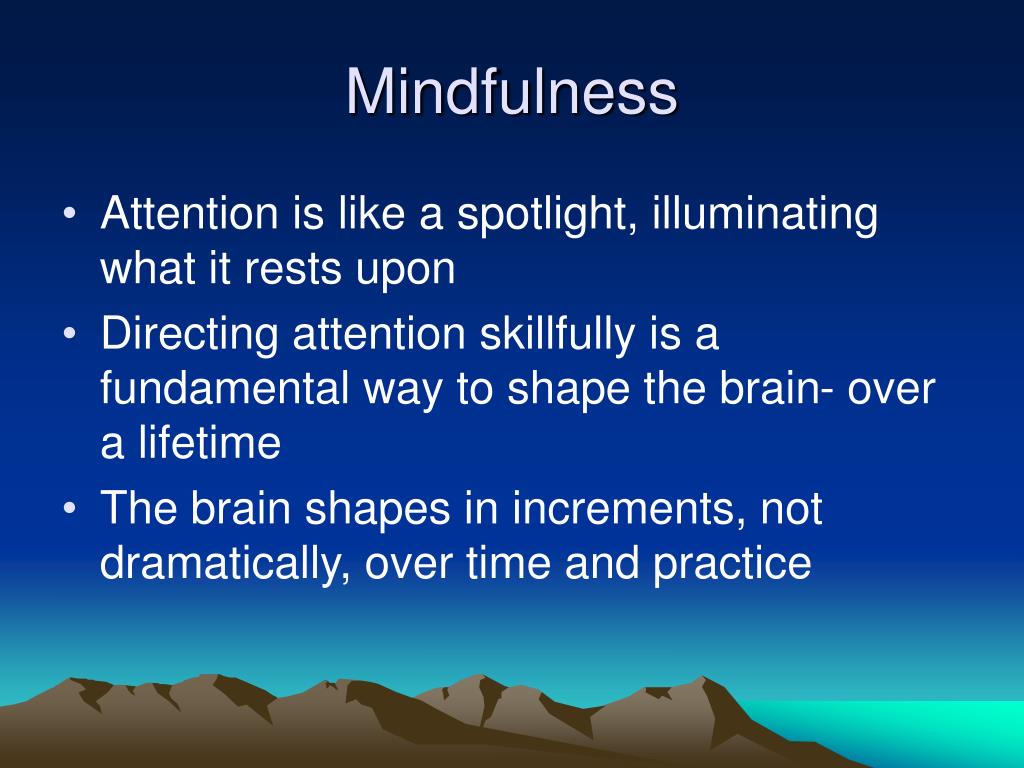 Mindfulness

• Attention is like a spotlight, illuminating what it rests upon
• Directing attention skillfully is a fundamental way to shape the brain- over a lifetime
• The brain shapes in increments, not dramatically, over time and practice